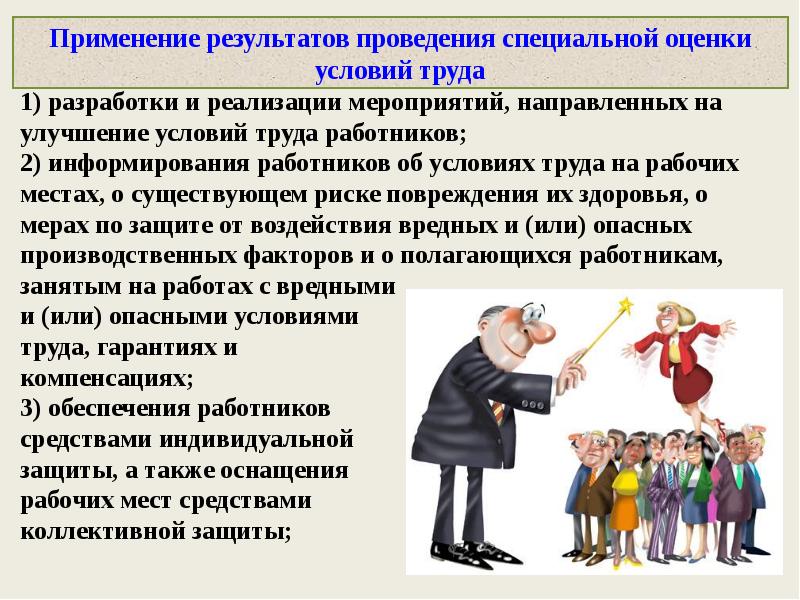 Применение результатов проведения специальной оценки условий труда

1) разработки и реализации мероприятий, направленных на улучшение условий труда работников;
2) информирования работников об условиях труда на рабочих местах, о существующем риске повреждения их здоровья, о мерах по защите от воздействия вредных и (или) опасных производственных факторов и о полагающихся работникам, занятым на работах с вредными и (или) опасными условиями труда, гарантиях и компенсациях;
3) обеспечения работников средствами индивидуальной защиты, а также оснащения рабочих мест средствами коллективной защиты;